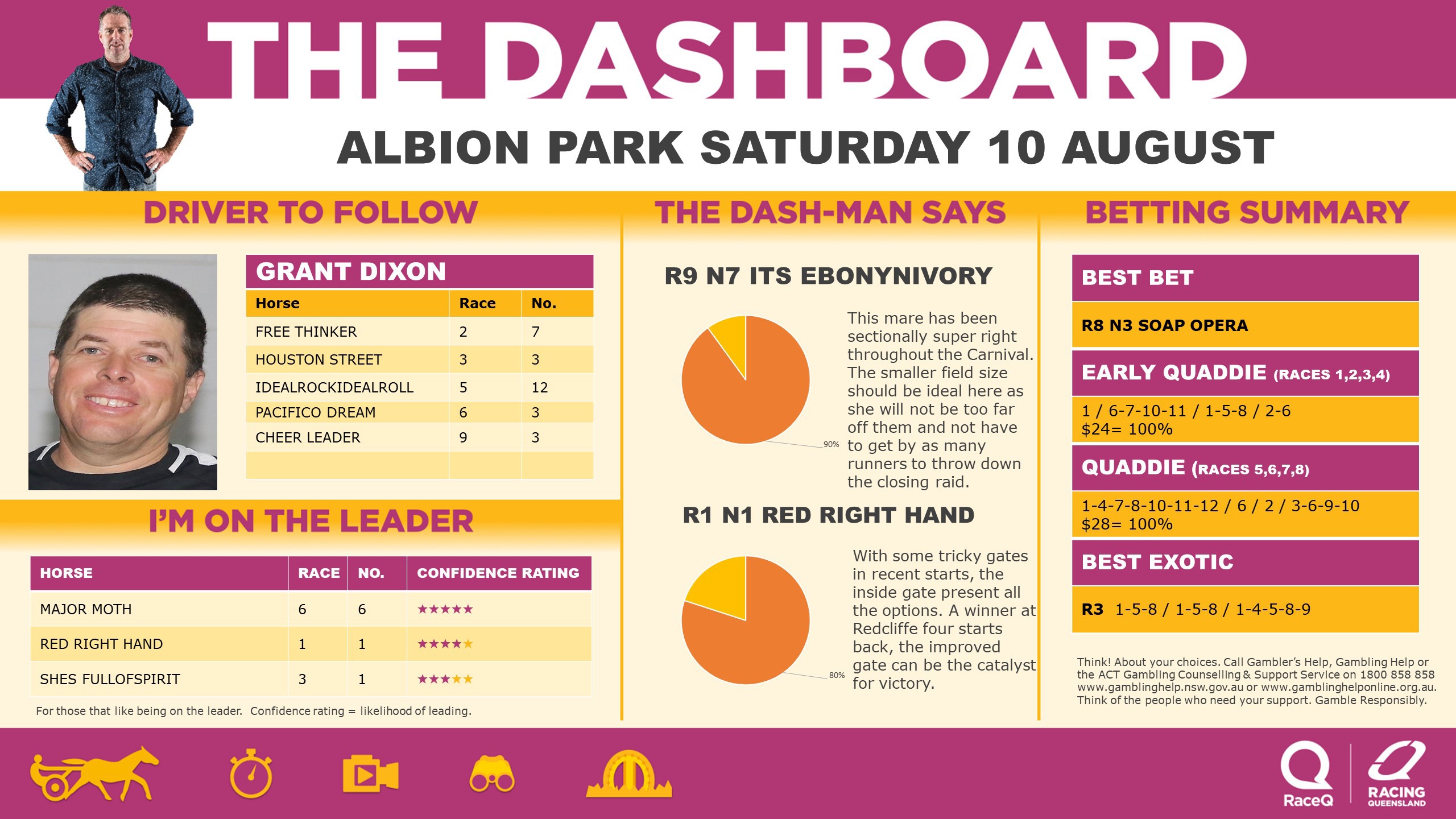 THE DASHBOARD

ALBION PARK SATURDAY 10 AUGUST

DRIVER TO FOLLOW

GRANT DIXON

| Horse | Race | No. |
|---|---|---|
| FREE THINKER | 2 | 7 |
| HOUSTON STREET | 3 | 3 |
| IDEALROCKIDEALROLL | 5 | 12 |
| PACIFICO DREAM | 6 | 3 |
| CHEER LEADER | 9 | 3 |
| | | |

I'M ON THE LEADER

| HORSE | RACE | NO. | CONFIDENCE RATING |
|---|---|---|---|
| MAJOR MOTH | 6 | 6 | ★★★★★ |
| RED RIGHT HAND | 1 | 1 | ★★★★★ |
| SHES FULLOFSPIRIT | 3 | 1 | ★★★★★ |

For those that like being on the leader. Confidence rating = likelihood of leading.

THE DASH-MAN SAYS

R9 N7 ITS EBONYNIVORY

90%

This mare has been sectionally super right throughout the Carnival. The smaller field size should be ideal here as she will not be too far off them and not have to get by as many runners to throw down the closing raid.

R1 N1 RED RIGHT HAND

80%

With some tricky gates in recent starts, the inside gate present all the options. A winner at Redcliffe four starts back, the improved gate can be the catalyst for victory.

BETTING SUMMARY

BEST BET

R8 N3 SOAP OPERA

EARLY QUADDIE (RACES 1,2,3,4)

1 / 6-7-10-11 / 1-5-8 / 2-6
$24= 100%

QUADDIE (RACES 5,6,7,8)

1-4-7-8-10-11-12 / 6 / 2 / 3-6-9-10
$28= 100%

BEST EXOTIC

R3 1-5-8 / 1-5-8 / 1-4-5-8-9

Think! About your choices. Call Gambler's Help, Gambling Help or the ACT Gambling Counselling & Support Service on 1800 858 858 www.gamblinghelp.nsw.gov.au or www.gamblinghelponline.org.au. Think of the people who need your support. Gamble Responsibly.

RaceQ

RACING QUEENSLAND